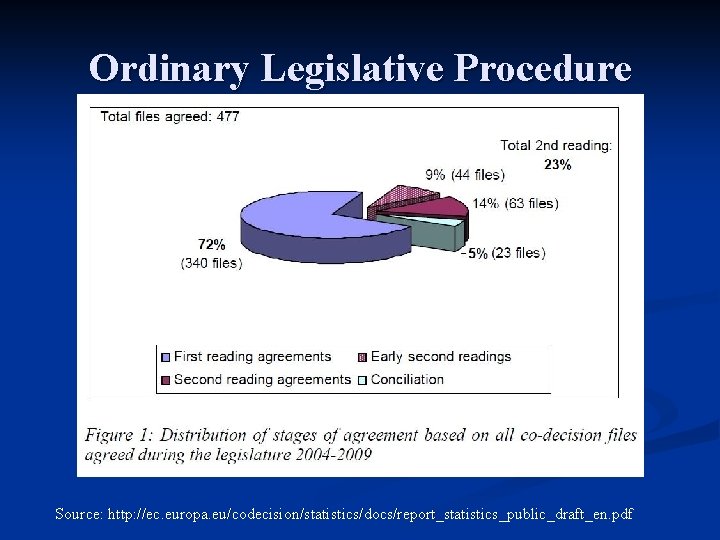 Ordinary Legislative Procedure

Total files agreed: 477

Total 2nd reading: 23%

9% (44 files)

14% (63 files)

5% (23 files)

72% (340 files)

First reading agreements
Early second readings
Second reading agreements
Conciliation

Figure 1: Distribution of stages of agreement based on all co-decision files agreed during the legislature 2004-2009

Source: http://ec.europa.eu/codecision/statistics/docs/report_statistics_public_draft_en.pdf